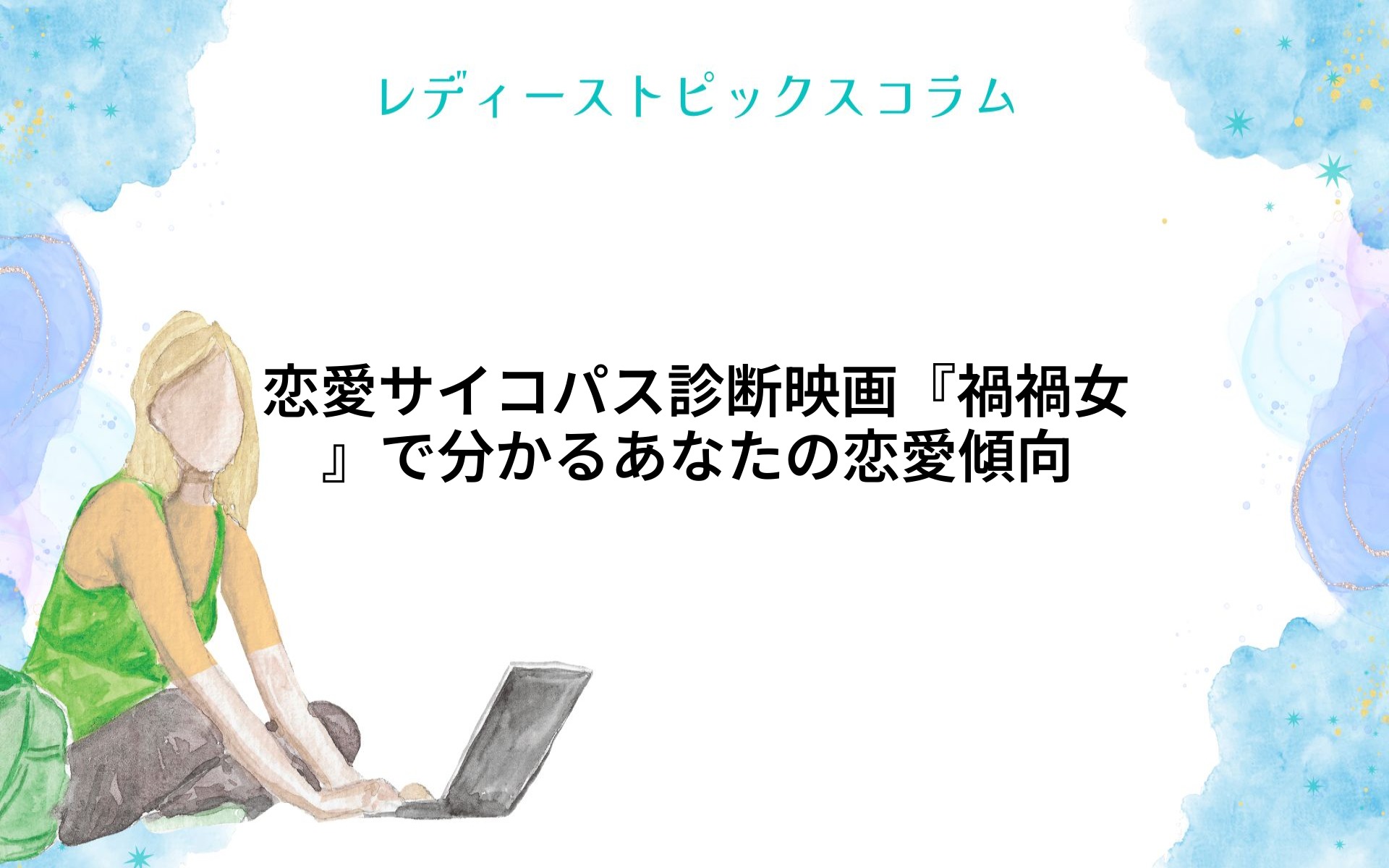 レディーストピックスコラム

恋愛サイコパス診断映画『禍禍女』で分かるあなたの恋愛傾向